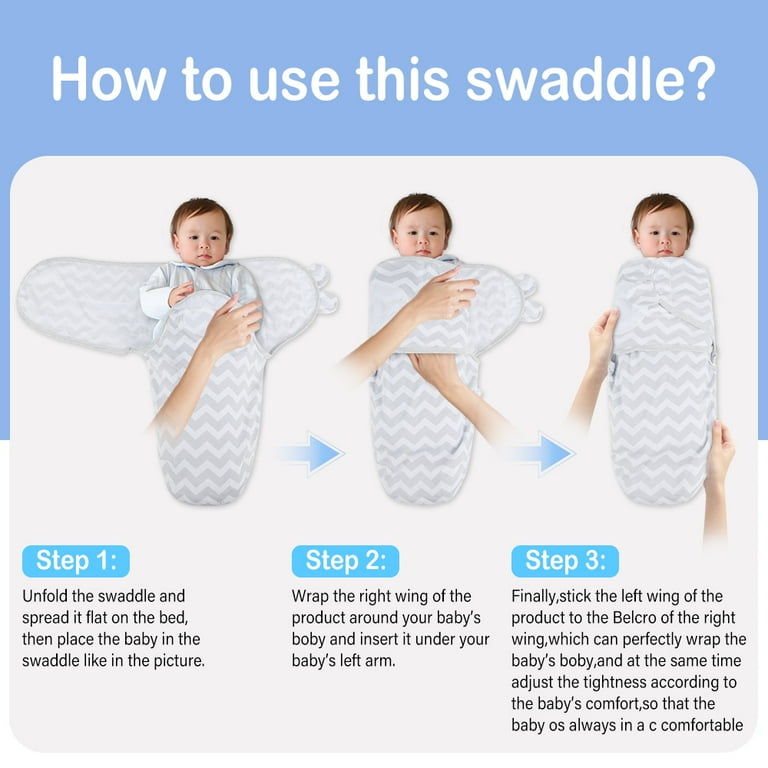 How to use this swaddle?

Step 1:

Unfold the swaddle and spread it flat on the bed, then place the baby in the swaddle like in the picture.

Step 2:

Wrap the right wing of the product around your baby's boby and insert it under your baby's left arm.

Step 3:

Finally,stick the left wing of the product to the Belcro of the right wing,which can perfectly wrap the baby's boby,and at the same time adjust the tightness according to the baby's comfort,so that the baby os always in a c comfortable